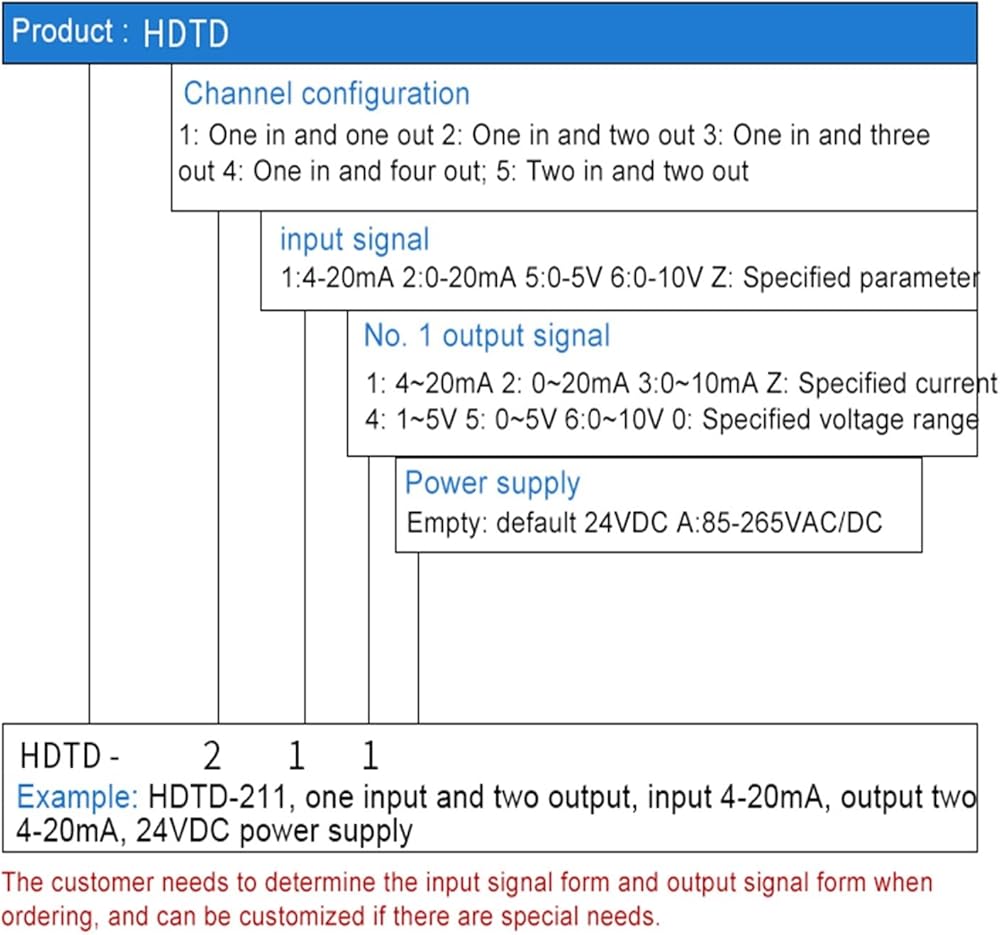 Product : HDTD

Channel configuration
1: One in and one out 2: One in and two out 3: One in and three out 4: One in and four out; 5: Two in and two out

input signal
1:4-20mA 2:0-20mA 5:0-5V 6:0-10V Z: Specified parameter

No. 1 output signal
1: 4~20mA 2: 0~20mA 3:0~10mA Z: Specified current
4: 1~5V 5: 0~5V 6:0~10V 0: Specified voltage range

Power supply
Empty: default 24VDC A:85-265VAC/DC

HDTD - 2 1 1
Example: HDTD-211, one input and two output, input 4-20mA, output two 4-20mA, 24VDC power supply

The customer needs to determine the input signal form and output signal form when ordering, and can be customized if there are special needs.